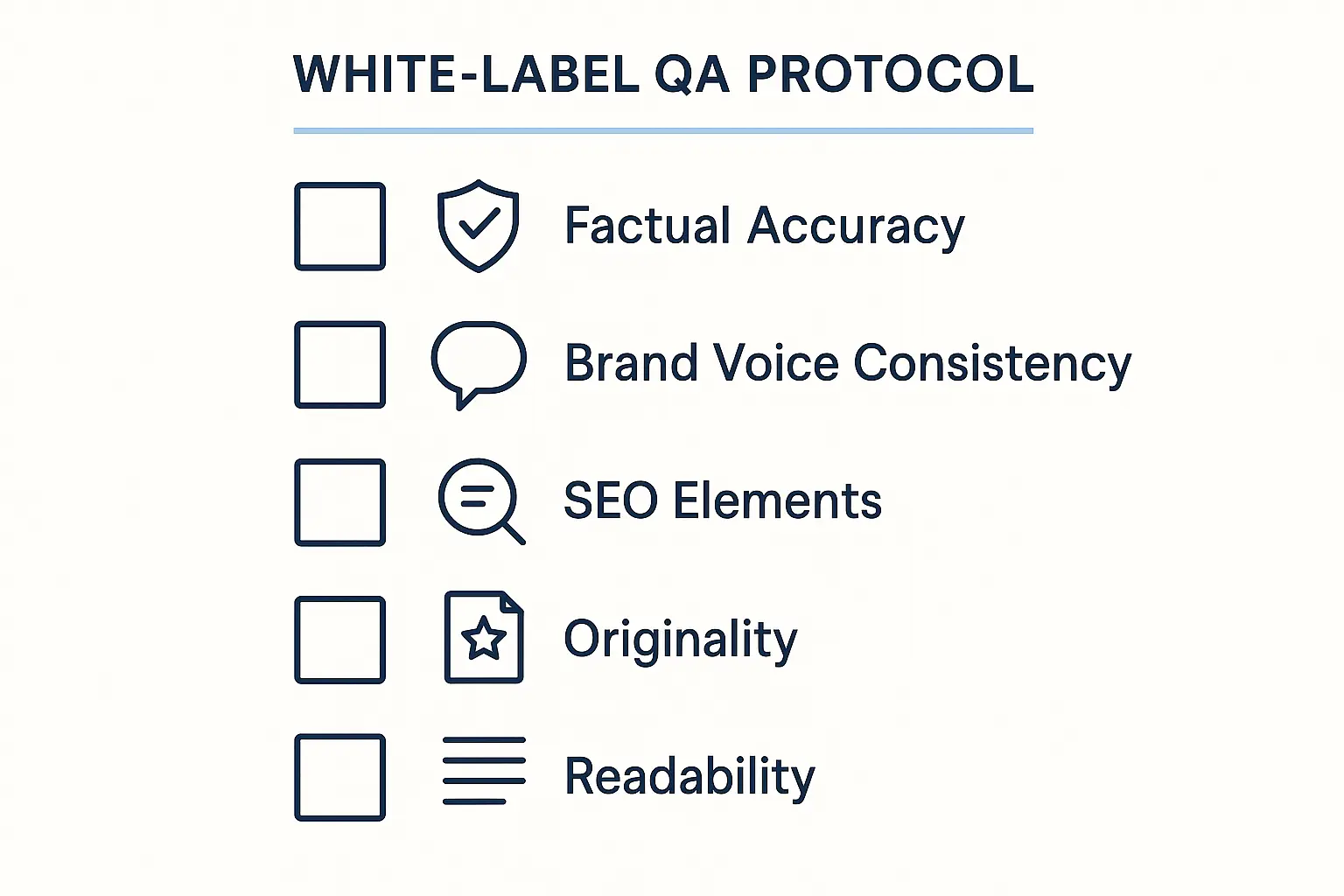 WHITE-LABEL QA PROTOCOL

Factual Accuracy

Brand Voice Consistency

SEO Elements

Originality

Readability